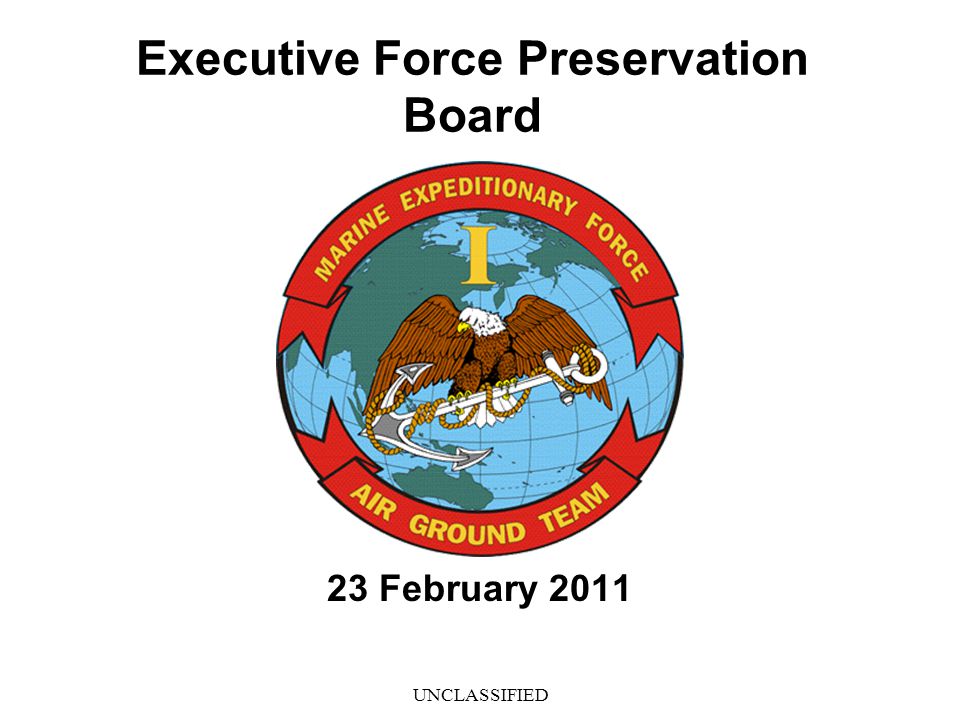 Executive Force Preservation Board

MARINE EXPEDITIONARY FORCE
I
AIR GROUND TEAM

23 February 2011

UNCLASSIFIED